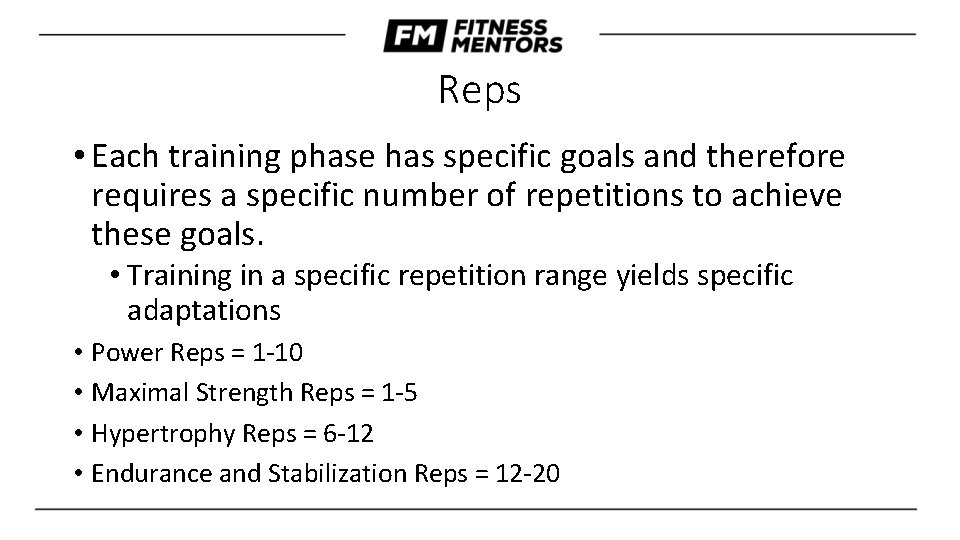 FM FITNESS MENTORS

Reps

• Each training phase has specific goals and therefore requires a specific number of repetitions to achieve these goals.

• Training in a specific repetition range yields specific adaptations

• Power Reps = 1-10

• Maximal Strength Reps = 1-5

• Hypertrophy Reps = 6-12

• Endurance and Stabilization Reps = 12-20